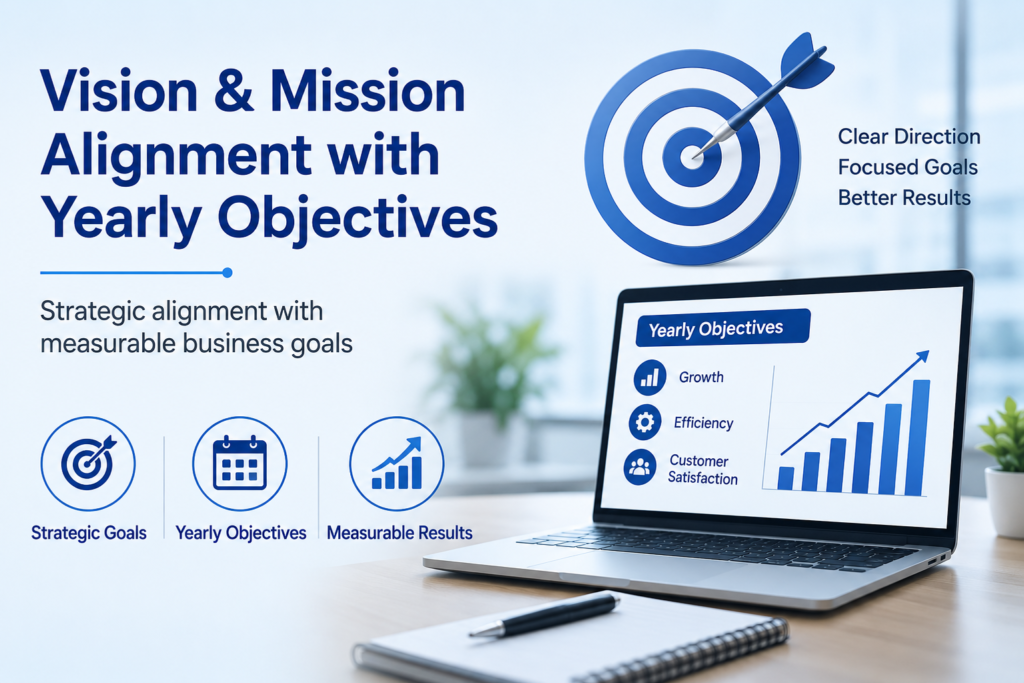 Vision & Mission Alignment with Yearly Objectives

Strategic alignment with measurable business goals

Strategic Goals

Yearly Objectives

Measurable Results

Clear Direction
Focused Goals
Better Results

Yearly Objectives

Growth

Efficiency

Customer Satisfaction